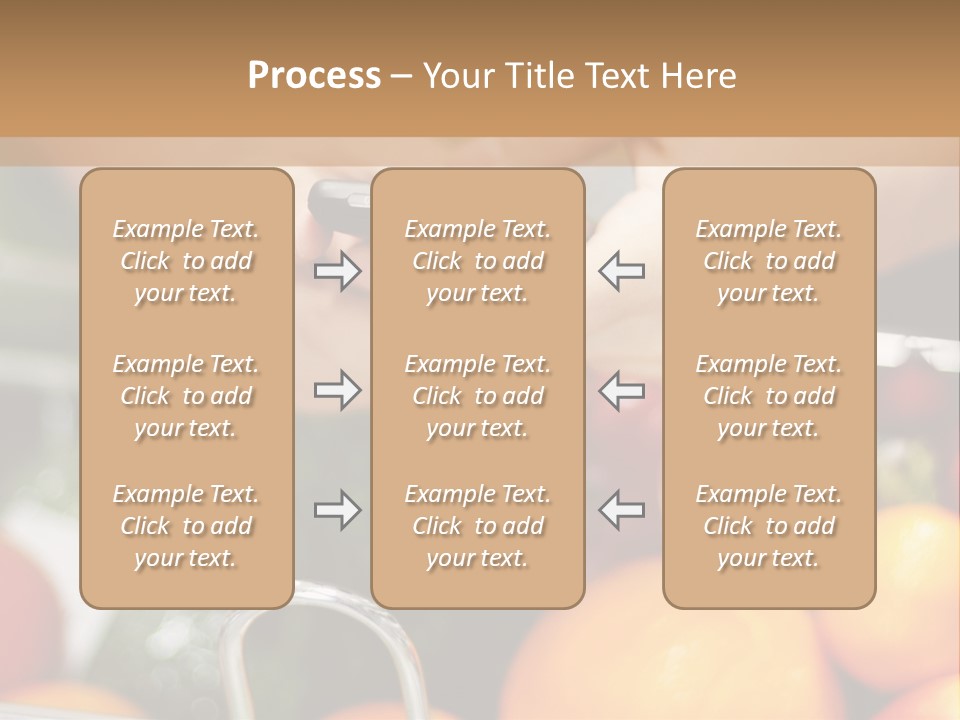 Process – Your Title Text Here

Example Text. Click to add your text.

Example Text. Click to add your text.

Example Text. Click to add your text.

Example Text. Click to add your text.

Example Text. Click to add your text.

Example Text. Click to add your text.

Example Text. Click to add your text.

Example Text. Click to add your text.

Example Text. Click to add your text.